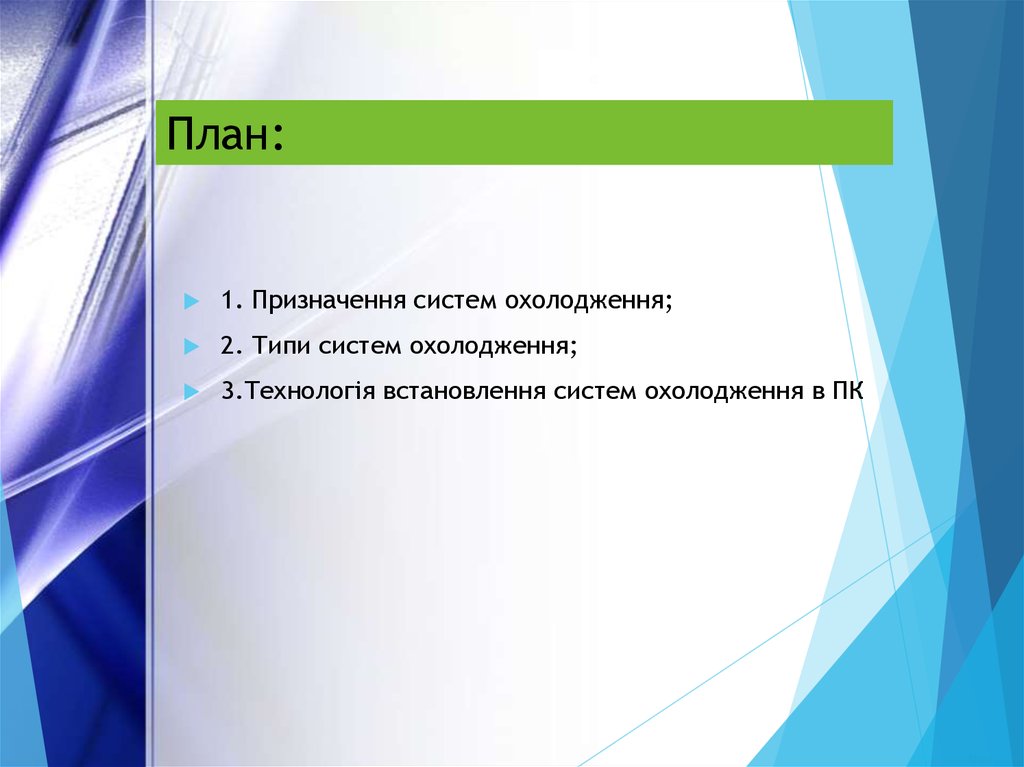 План:

1. Призначення систем охолодження;

2. Типи систем охолодження;

3.Технологія встановлення систем охолодження в ПК